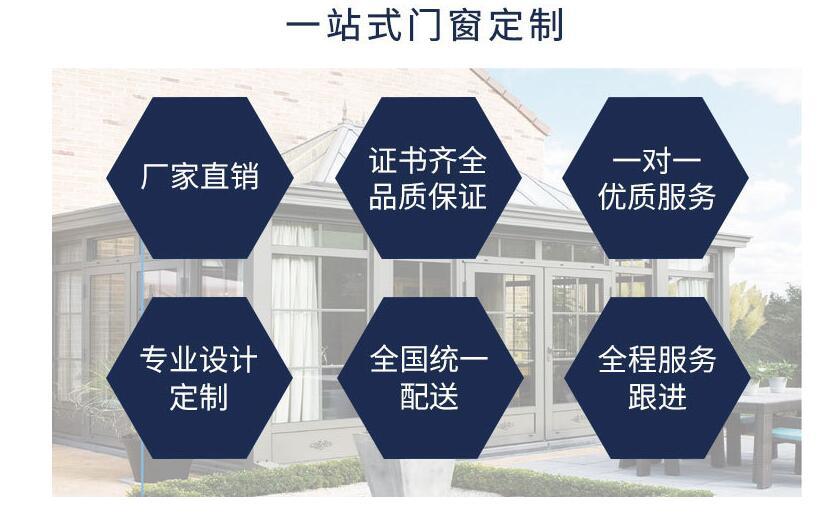 一站式门窗定制

厂家直销

证书齐全
品质保证

一对一
优质服务

专业设计
定制

全国统一
配送

全程服务
跟进